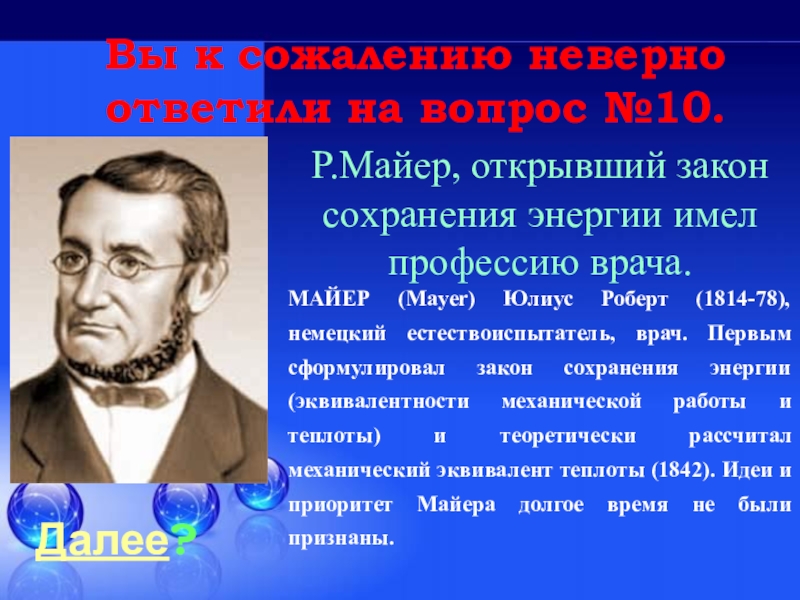 Вы к сожалению неверно ответили на вопрос №10.

Р.Майер, открывший закон сохранения энергии имел профессию врача.

МАЙЕР (Mayer) Юлиус Роберт (1814-78), немецкий естествоиспытатель, врач. Первым сформулировал закон сохранения энергии (эквивалентности механической работы и теплоты) и теоретически рассчитал механический эквивалент теплоты (1842). Идеи и приоритет Майера долгое время не были признаны.

Далее?